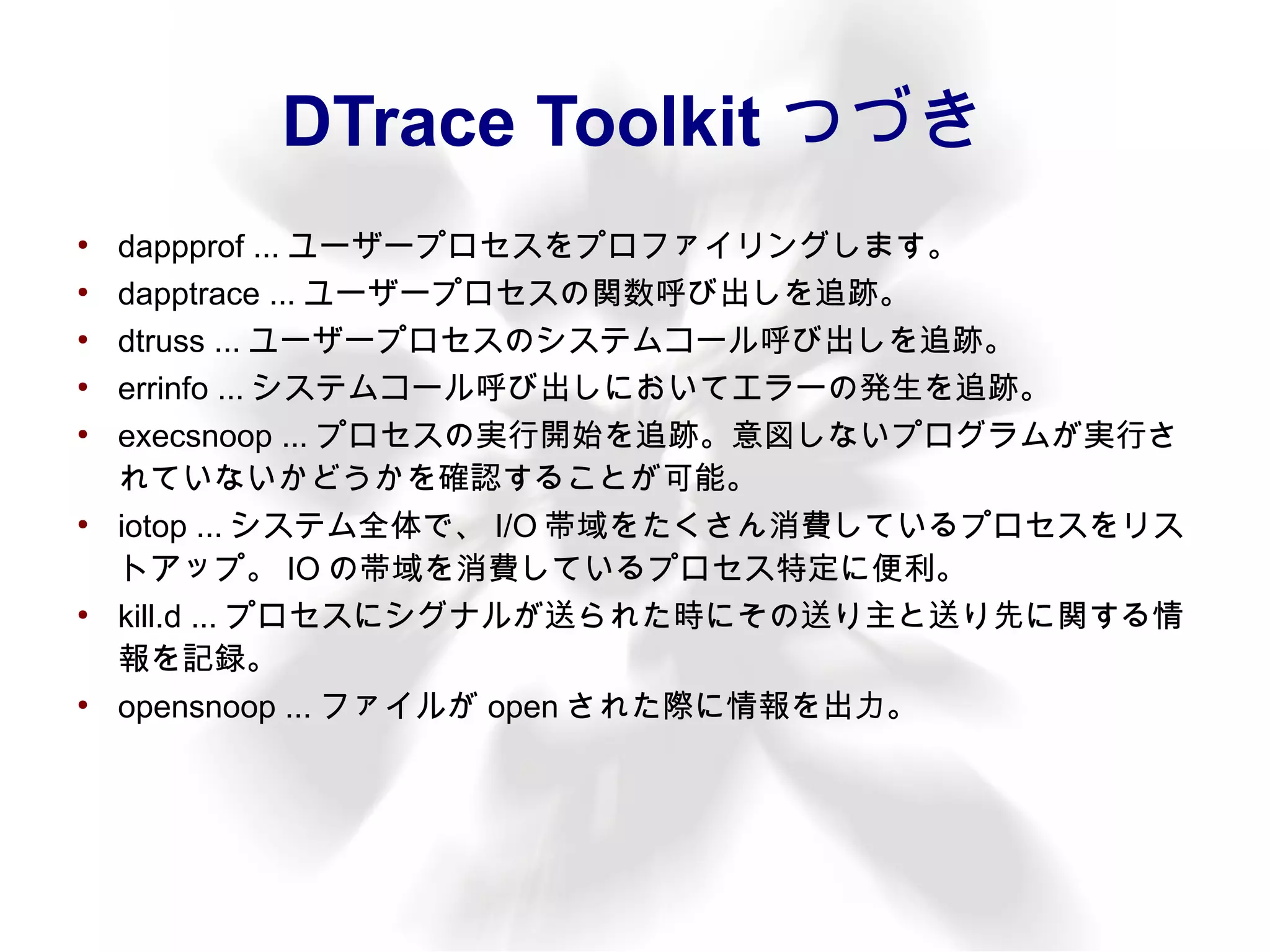 DTrace Toolkit つづき

• dappprof ... ユーザープロセスをプロファイリングします。
• dapptrace ... ユーザープロセスの関数呼び出しを追跡。
• dtruss ... ユーザープロセスのシステムコール呼び出しを追跡。
• errinfo ... システムコール呼び出しにおいてエラーの発生を追跡。
• execsnoop ... プロセスの実行開始を追跡。意図しないプログラムが実行されていないかどうかを確認することが可能。
• iotop ... システム全体で、 I/O 帯域をたくさん消費しているプロセスをリストアップ。 IO の帯域を消費しているプロセス特定に便利。
• kill.d ... プロセスにシグナルが送られた時にその送り主と送り先に関する情報を記録。
• opensnoop ... ファイルが open された際に情報を出力。